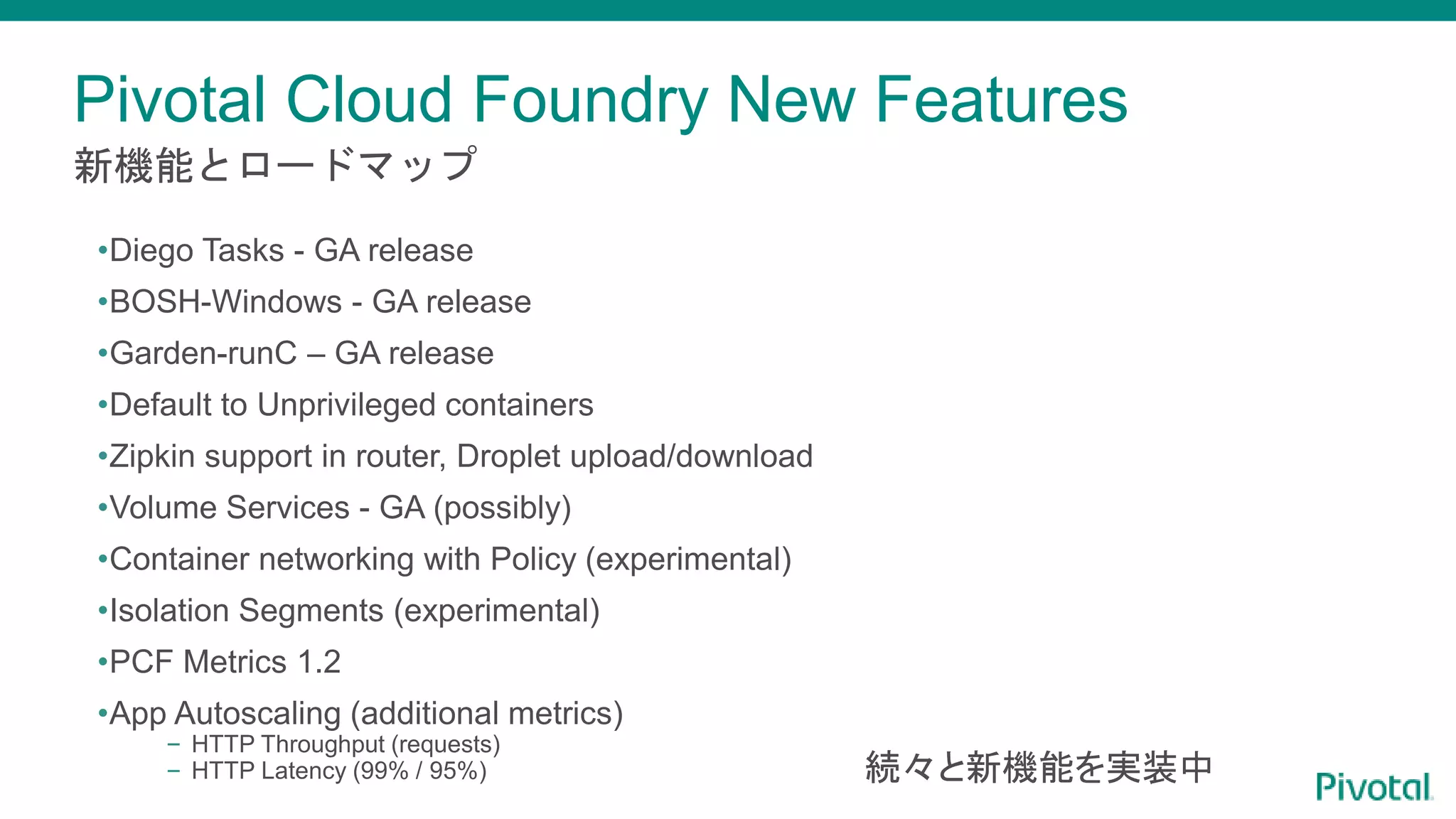 Pivotal Cloud Foundry New Features

新機能とロードマップ

•Diego Tasks - GA release
•BOSH-Windows - GA release
•Garden-runC – GA release
•Default to Unprivileged containers
•Zipkin support in router, Droplet upload/download
•Volume Services - GA (possibly)
•Container networking with Policy (experimental)
•Isolation Segments (experimental)
•PCF Metrics 1.2
•App Autoscaling (additional metrics)
– HTTP Throughput (requests)
– HTTP Latency (99% / 95%)

続々と新機能を実装中

Pivotal